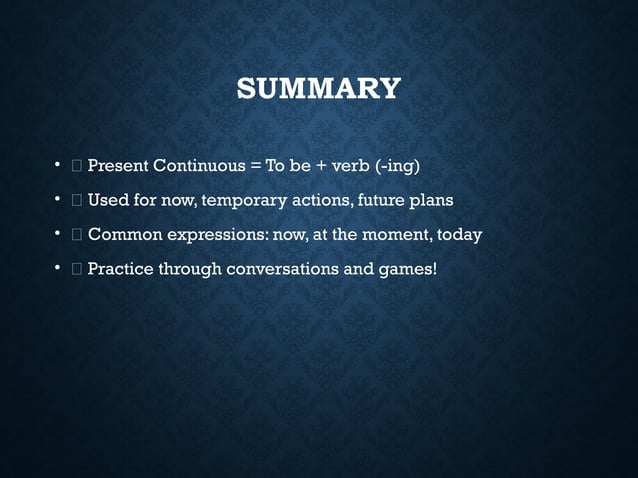 SUMMARY

• □ Present Continuous = To be + verb (-ing)
• □ Used for now, temporary actions, future plans
• □ Common expressions: now, at the moment, today
• □ Practice through conversations and games!